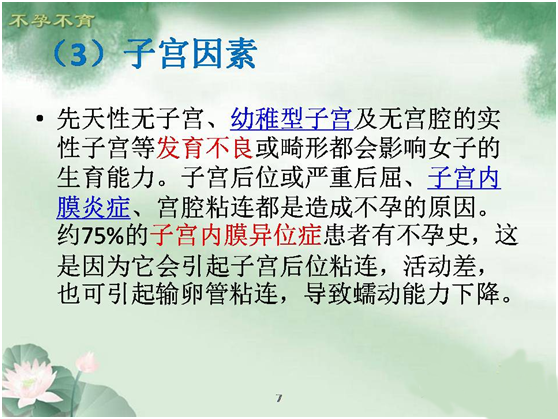 不孕不育

（3）子宫因素

• 先天性无子宫、幼稚型子宫及无宫腔的实性子宫等发育不良或畸形都会影响女子的生育能力。子宫后位或严重后屈、子宫内膜炎症、宫腔粘连都是造成不孕的原因。约75%的子宫内膜异位症患者有不孕史，这是因为它会引起子宫后位粘连，活动差，也可引起输卵管粘连，导致蠕动能力下降。

7